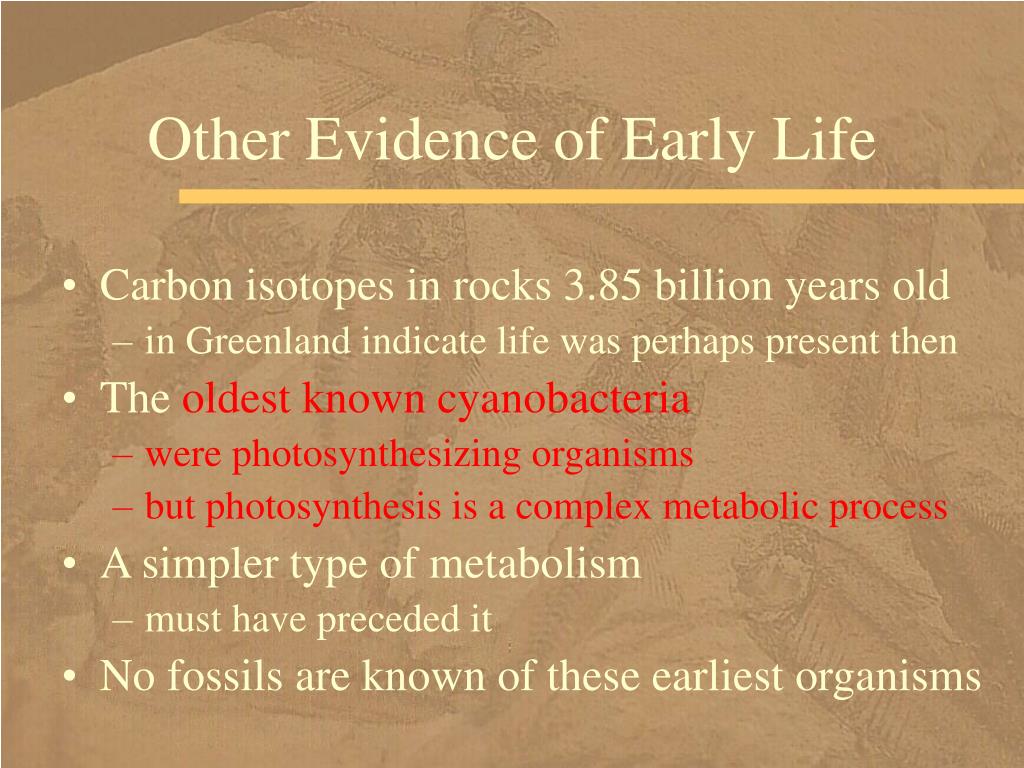 Other Evidence of Early Life

• Carbon isotopes in rocks 3.85 billion years old
– in Greenland indicate life was perhaps present then
• The oldest known cyanobacteria
– were photosynthesizing organisms
– but photosynthesis is a complex metabolic process
• A simpler type of metabolism
– must have preceded it
• No fossils are known of these earliest organisms